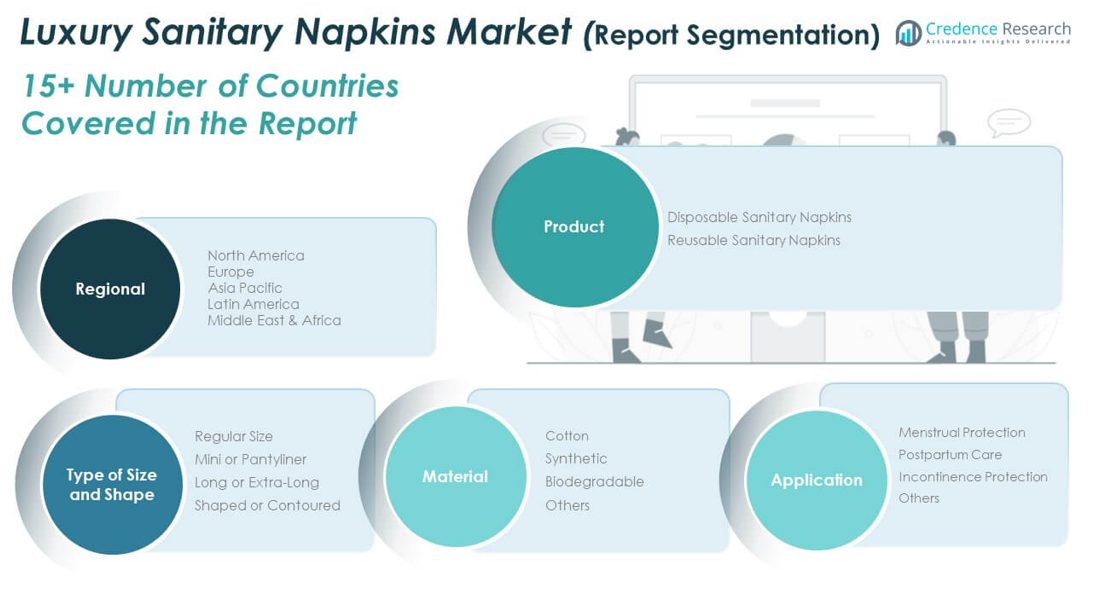 Luxury Sanitary Napkins Market (Report Segmentation)

Credence Research
Actionable Insights Delivered

15+ Number of Countries Covered in the Report

Product
Disposable Sanitary Napkins
Reusable Sanitary Napkins

Regional
North America
Europe
Asia Pacific
Latin America
Middle East & Africa

Type of Size and Shape
Regular Size
Mini or Pantyliner
Long or Extra-Long
Shaped or Contoured

Material
Cotton
Synthetic
Biodegradable
Others

Application
Menstrual Protection
Postpartum Care
Incontinence Protection
Others